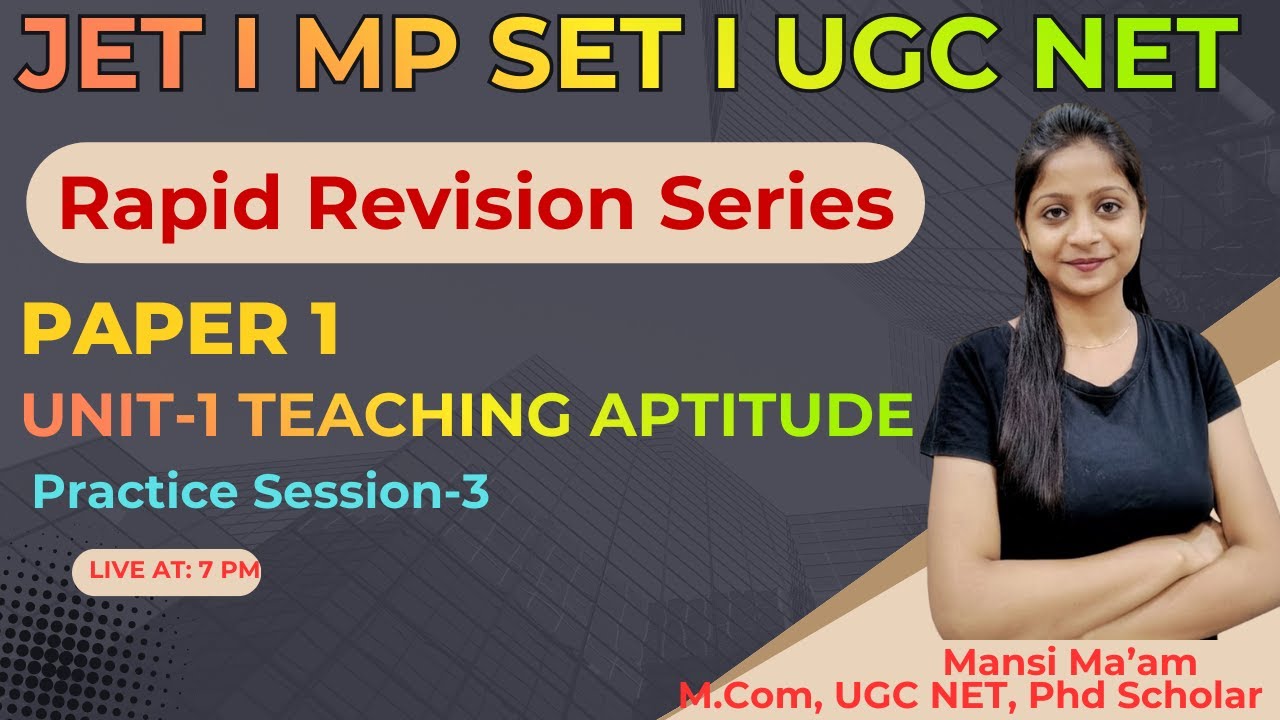 JET I MP SET I UGC NET

Rapid Revision Series

PAPER 1

UNIT-1 TEACHING APTITUDE

Practice Session-3

LIVE AT: 7 PM

Mansi Ma'am
M.Com, UGC NET, Phd Scholar